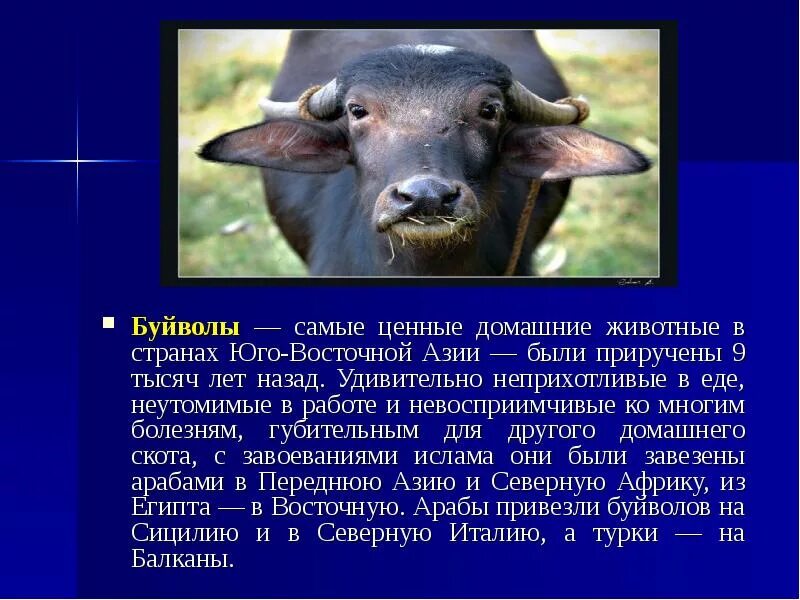 Буйволы — самые ценные домашние животные в странах Юго-Восточной Азии — были приручены 9 тысяч лет назад. Удивительно неприхотливые в еде, неутомимые в работе и невосприимчивые ко многим болезням, губительным для другого домашнего скота, с завоеваниями ислама они были завезены арабами в Переднюю Азию и Северную Африку, из Египта — в Восточную. Арабы привезли буйволов на Сицилию и в Северную Италию, а турки — на Балканы.